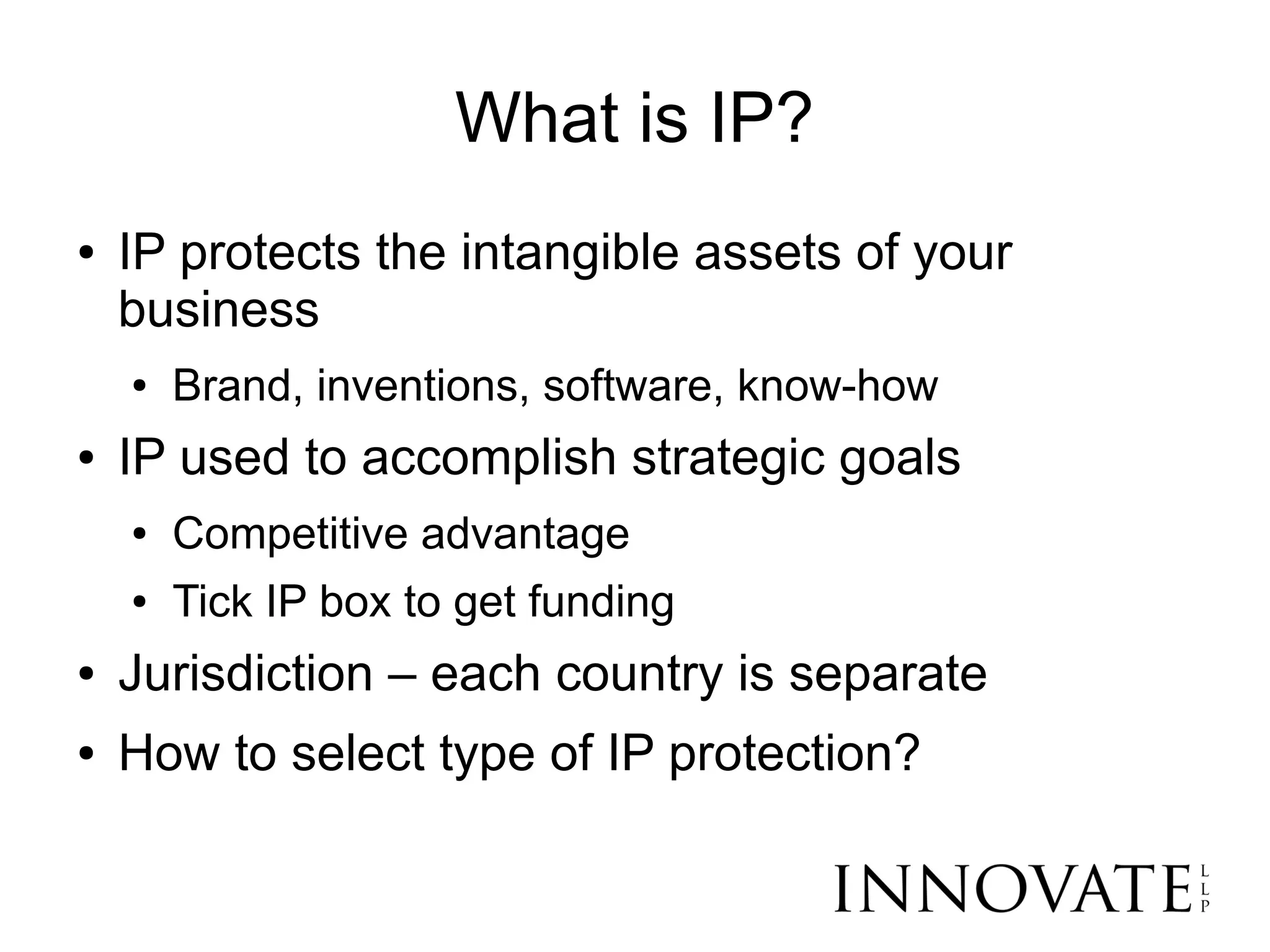 What is IP?

• IP protects the intangible assets of your business
  • Brand, inventions, software, know-how
• IP used to accomplish strategic goals
  • Competitive advantage
  • Tick IP box to get funding
• Jurisdiction – each country is separate
• How to select type of IP protection?

INNOVATE LLP